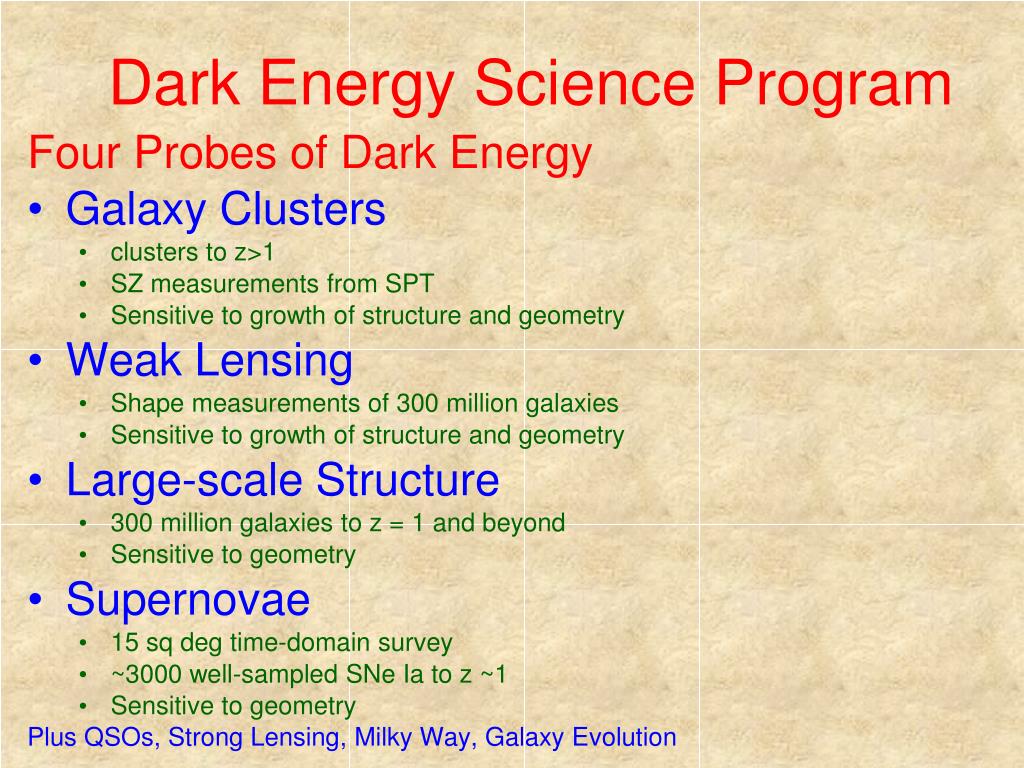 Dark Energy Science Program

Four Probes of Dark Energy

• Galaxy Clusters
  • clusters to z>1
  • SZ measurements from SPT
  • Sensitive to growth of structure and geometry
• Weak Lensing
  • Shape measurements of 300 million galaxies
  • Sensitive to growth of structure and geometry
• Large-scale Structure
  • 300 million galaxies to z = 1 and beyond
  • Sensitive to geometry
• Supernovae
  • 15 sq deg time-domain survey
  • ~3000 well-sampled SNe Ia to z ~1
  • Sensitive to geometry

Plus QSOs, Strong Lensing, Milky Way, Galaxy Evolution